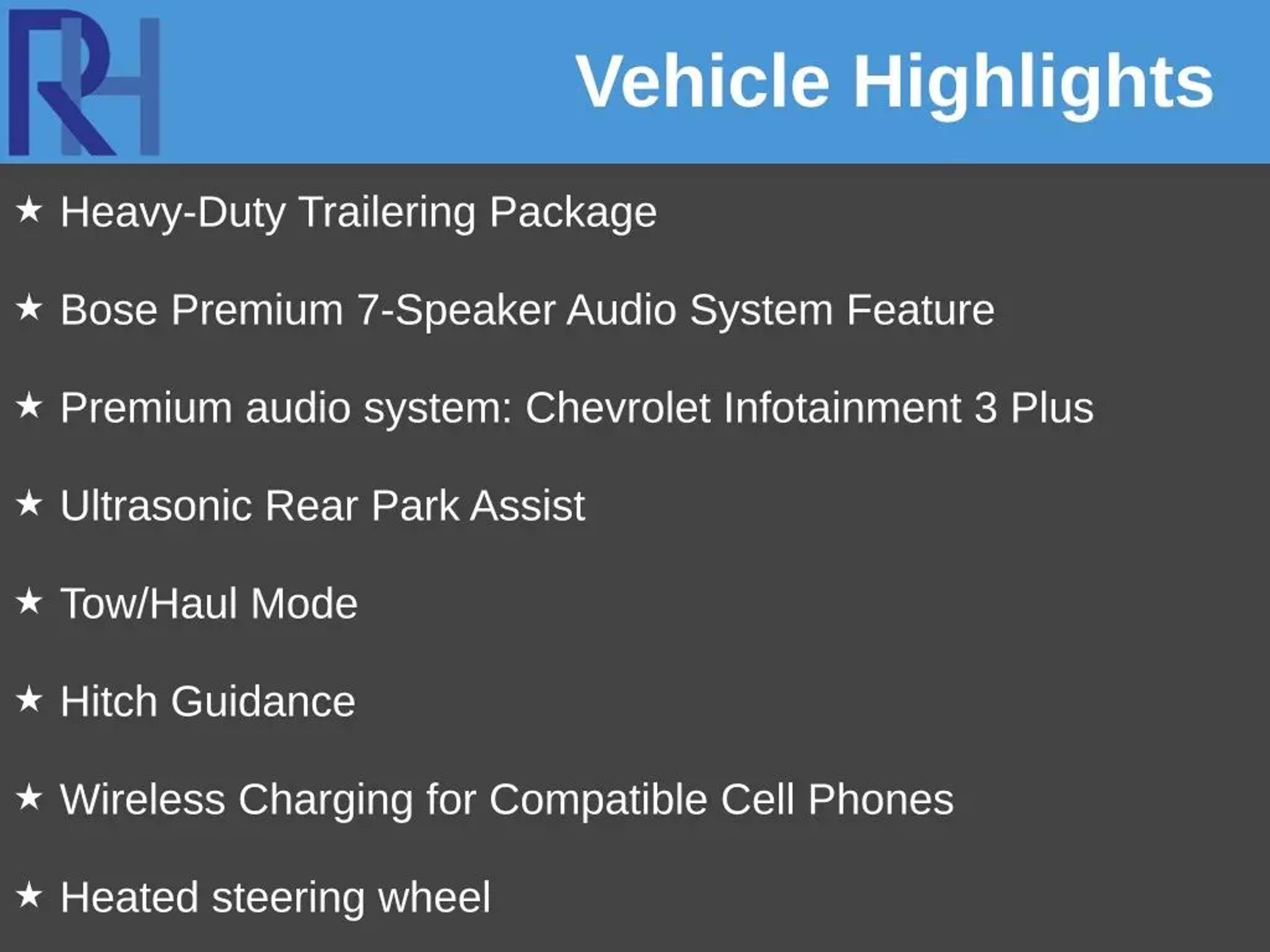 RH

Vehicle Highlights

★ Heavy-Duty Trailering Package

★ Bose Premium 7-Speaker Audio System Feature

★ Premium audio system: Chevrolet Infotainment 3 Plus

★ Ultrasonic Rear Park Assist

★ Tow/Haul Mode

★ Hitch Guidance

★ Wireless Charging for Compatible Cell Phones

★ Heated steering wheel